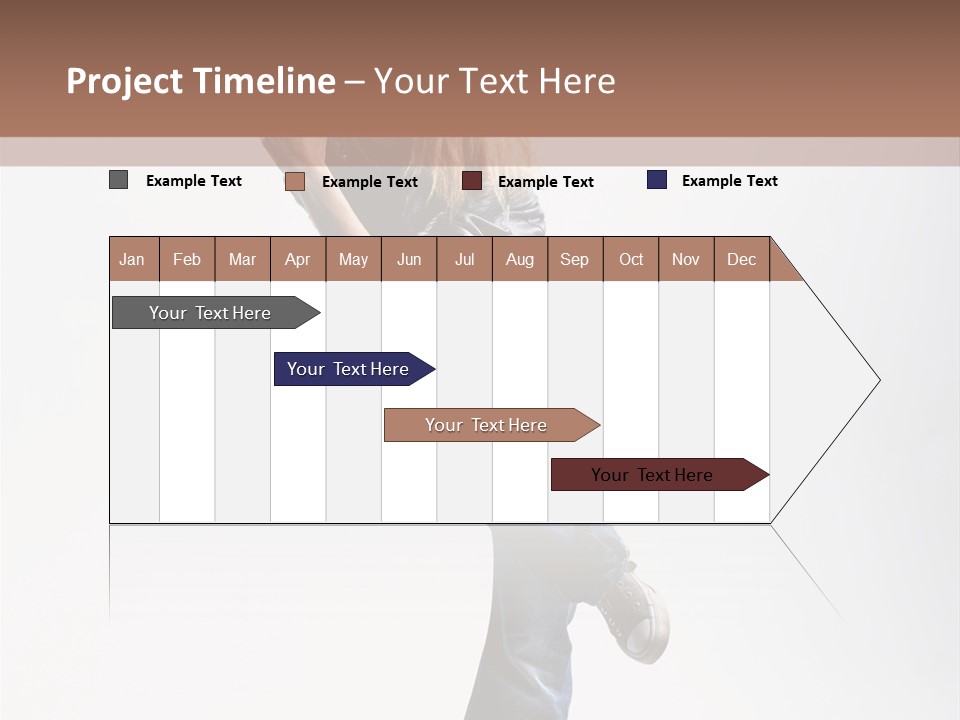 Project Timeline – Your Text Here

Example Text
Example Text
Example Text
Example Text

| Jan | Feb | Mar | Apr | May | Jun | Jul | Aug | Sep | Oct | Nov | Dec |
|---|---|---|---|---|---|---|---|---|---|---|---|

Your Text Here
Your Text Here
Your Text Here
Your Text Here